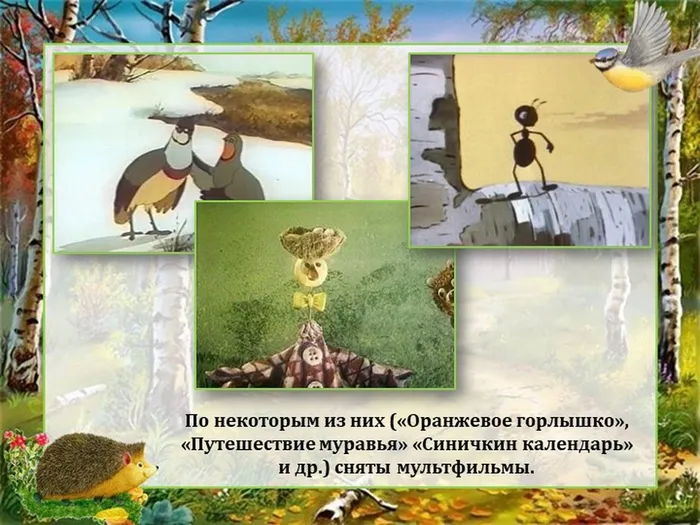 По некоторым из них («Оранжевое горлышко», «Путешествие муравья» «Синичкин календарь» и др.) сняты мультфильмы.